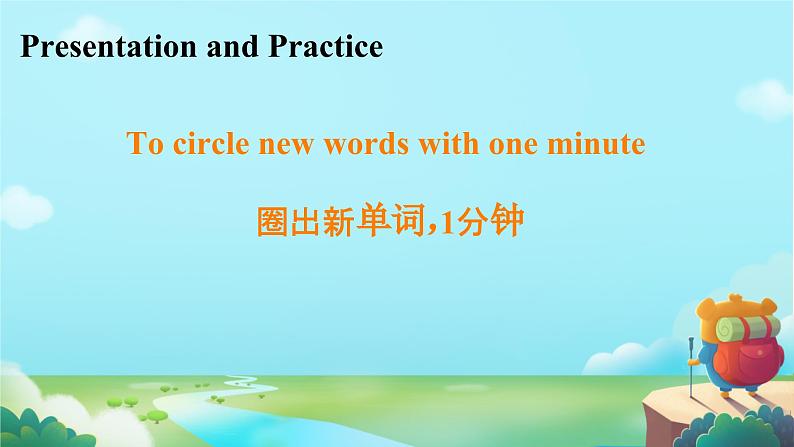 Presentation and Practice

To circle new words with one minute

圈出新单词,1分钟